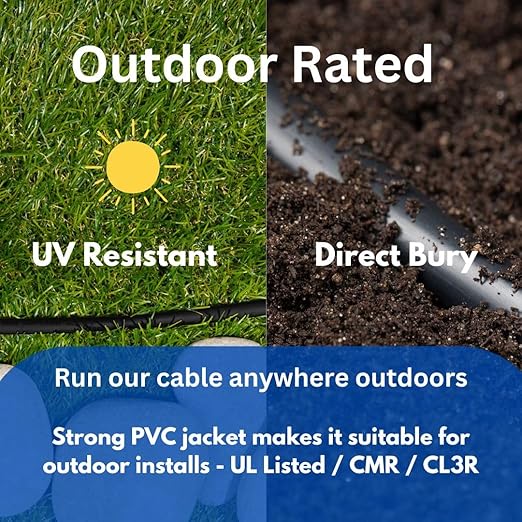 Outdoor Rated

UV Resistant

Direct Bury

Run our cable anywhere outdoors

Strong PVC jacket makes it suitable for outdoor installs - UL Listed / CMR / CL3R